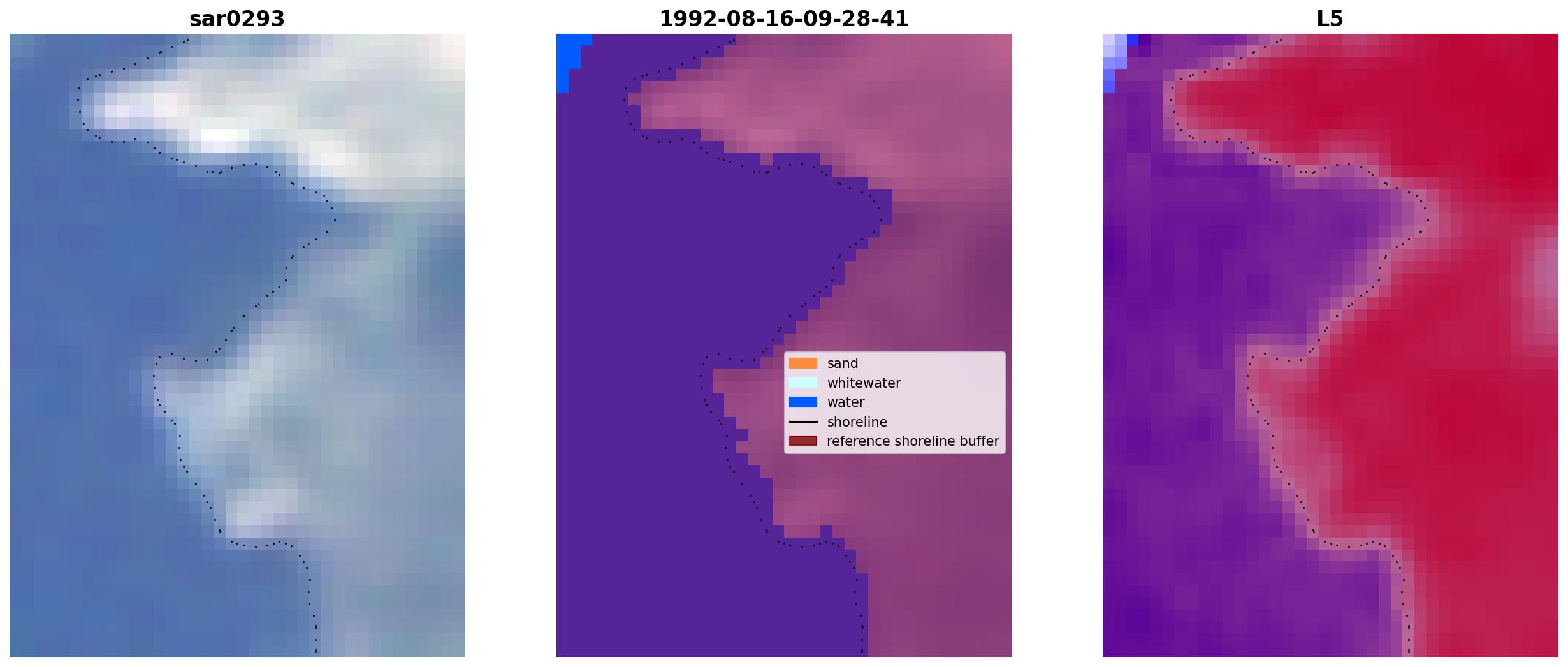 sar0293

1992-08-16-09-28-41

sand
whitewater
water
shoreline
reference shoreline buffer

L5